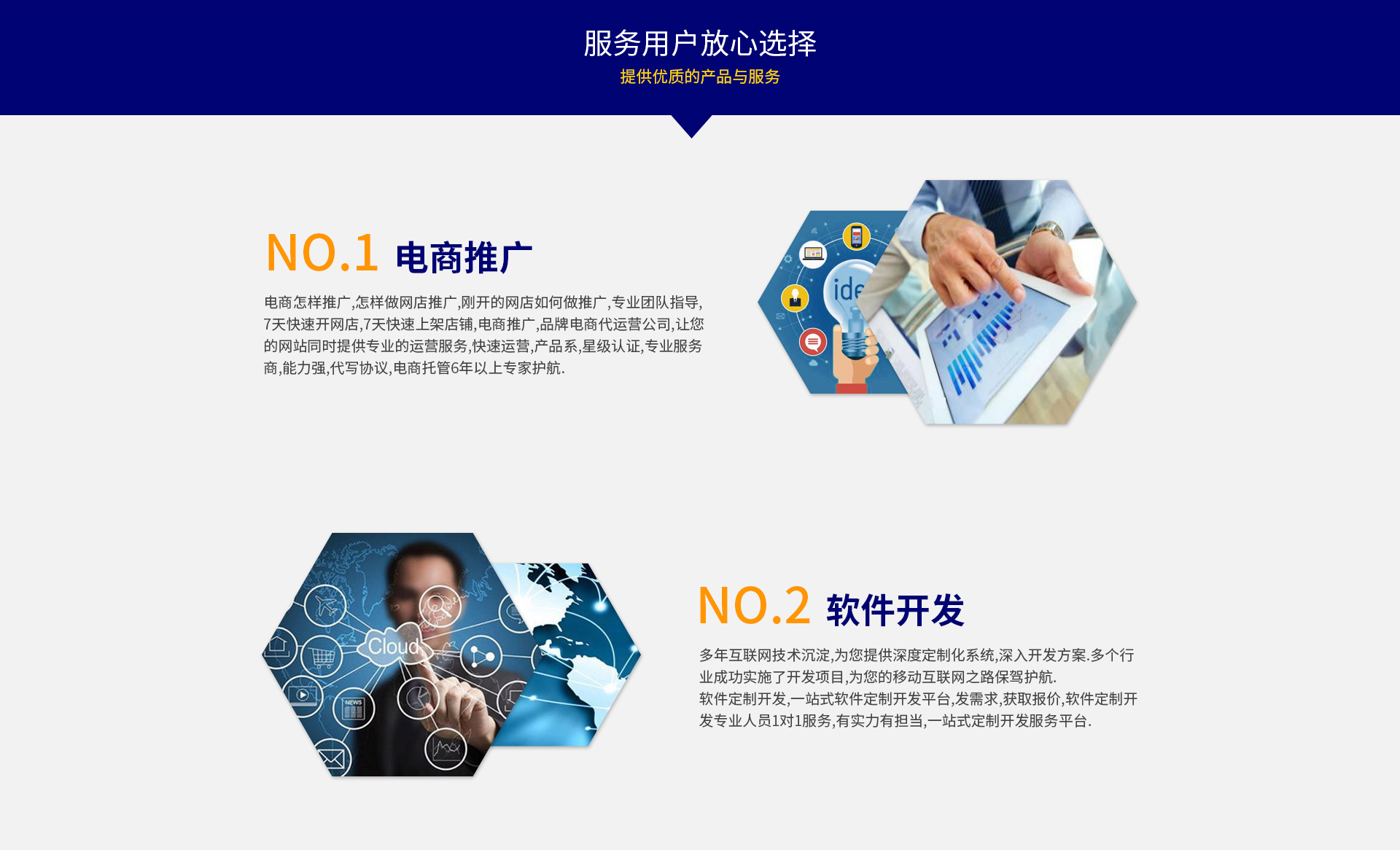 服务用户放心选择

提供优质的产品与服务

NO.1 电商推广

电商怎样推广,怎样做网店推广,刚开的网店如何做推广,专业团队指导,7天快速开网店,7天快速上架店铺,电商推广,品牌电商代运营公司,让您的网站同时提供专业的运营服务,快速运营,产品系,星级认证,专业服务商,能力强,代写协议,电商托管6年以上专家护航.

ide

Cloud

NEWS

NO.2 软件开发

多年互联网技术沉淀,为您提供深度定制化系统,深入开发方案.多个行业成功实施了开发项目,为您的移动互联网之路保驾护航.
软件定制开发,一站式软件定制开发平台,发需求,获取报价,软件定制开发专业人员1对1服务,有实力有担当,一站式定制开发服务平台.